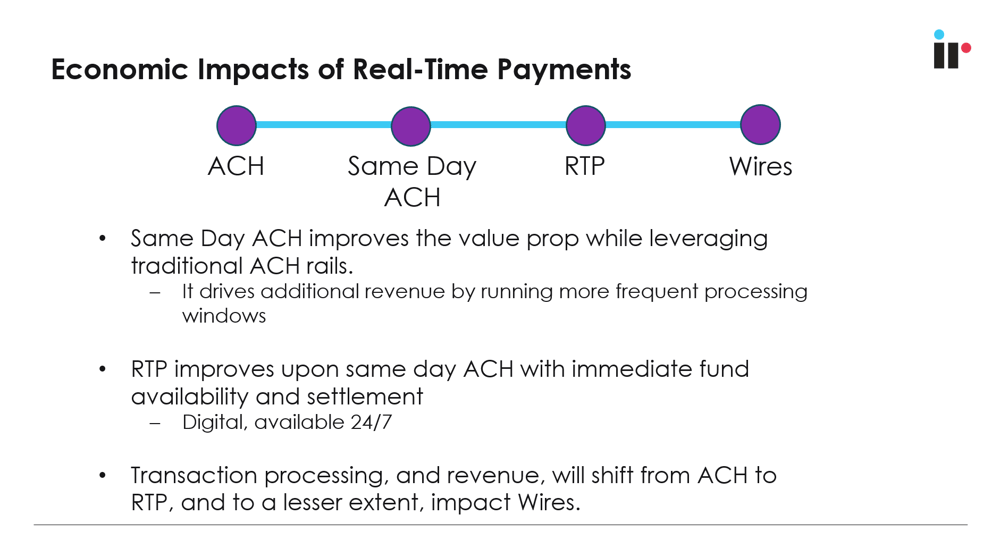 Economic Impacts of Real-Time Payments

ACH

Same Day ACH

RTP

Wires

• Same Day ACH improves the value prop while leveraging traditional ACH rails.
– It drives additional revenue by running more frequent processing windows

• RTP improves upon same day ACH with immediate fund availability and settlement
– Digital, available 24/7

• Transaction processing, and revenue, will shift from ACH to RTP, and to a lesser extent, impact Wires.